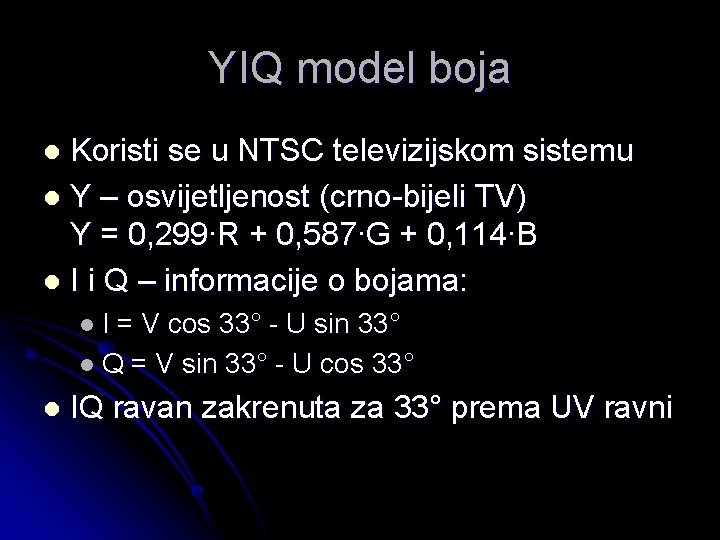 YIQ model boja

- Koristi se u NTSC televizijskom sistemu
- Y – osvijetljenost (crno-bijeli TV)
  $Y = 0,299 \cdot R + 0,587 \cdot G + 0,114 \cdot B$
- I i Q – informacije o bojama:
  - $I = V \cos 33° - U \sin 33°$
  - $Q = V \sin 33° - U \cos 33°$
- IQ ravan zakrenuta za 33° prema UV ravni